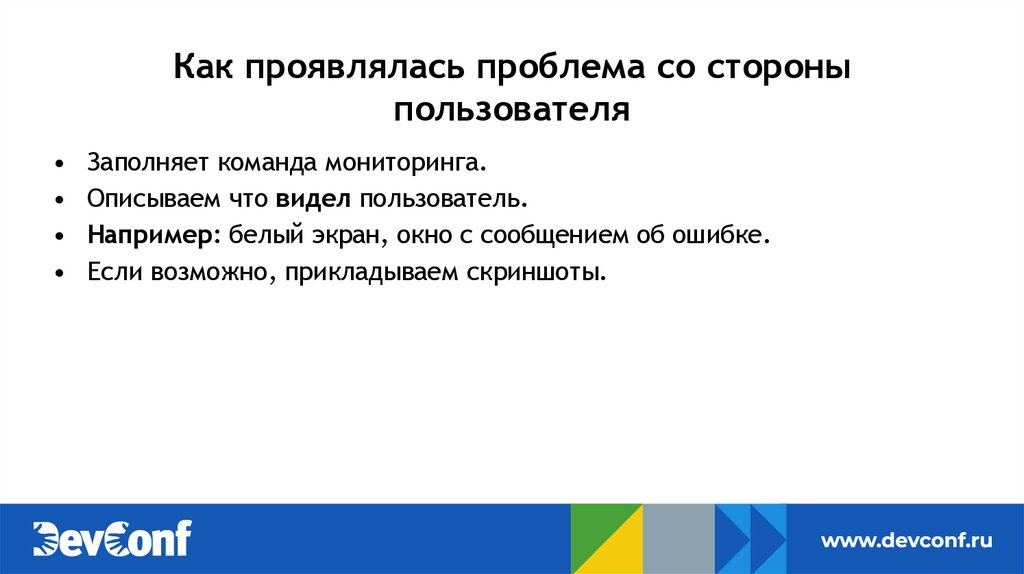 Как проявлялась проблема со стороны пользователя

• Заполняет команда мониторинга.
• Описываем что видел пользователь.
• Например: белый экран, окно с сообщением об ошибке.
• Если возможно, прикладываем скриншоты.

DevConf

www.devconf.ru